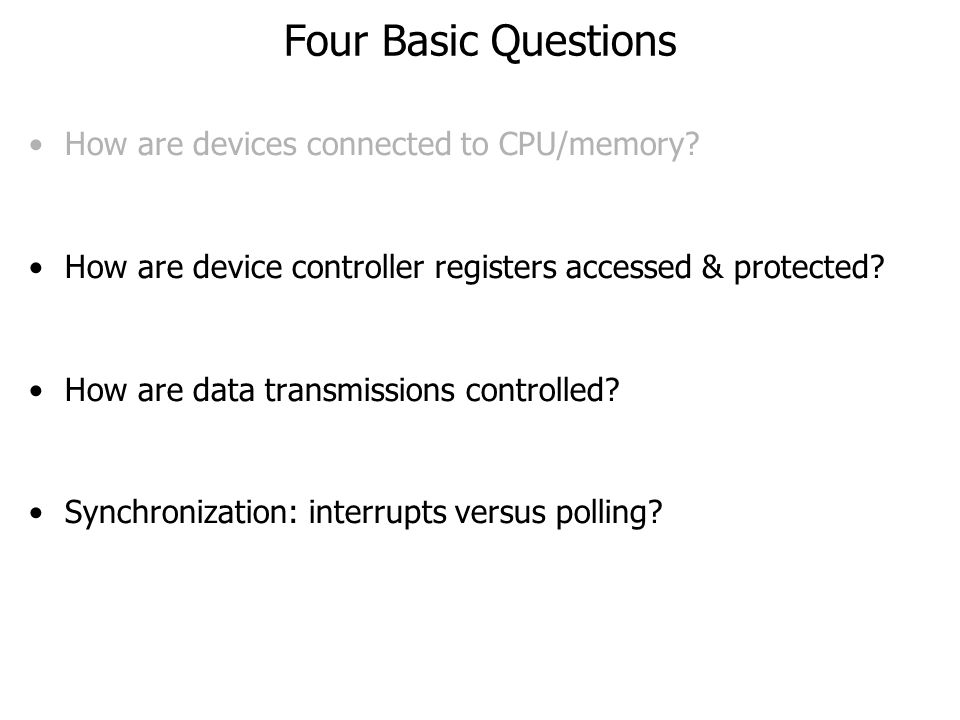 Four Basic Questions

• How are devices connected to CPU/memory?

• How are device controller registers accessed & protected?

• How are data transmissions controlled?

• Synchronization: interrupts versus polling?